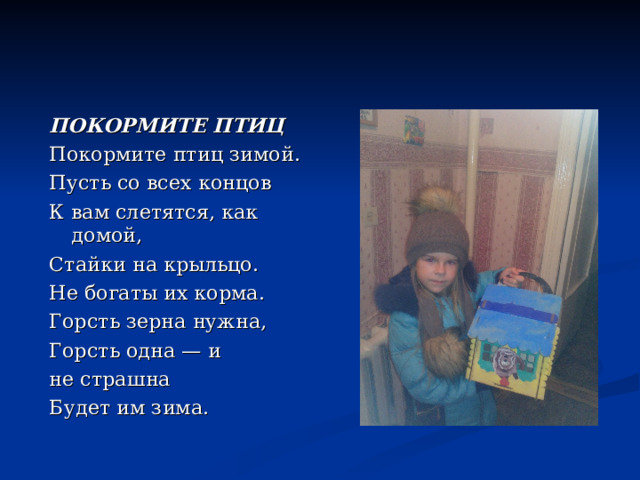 ПОКОРМИТЕ ПТИЦ

Покормите птиц зимой.

Пусть со всех концов

К вам слетятся, как домой,

Стайки на крыльцо.

Не богаты их корма.

Горсть зерна нужна,

Горсть одна — и

не страшна

Будет им зима.